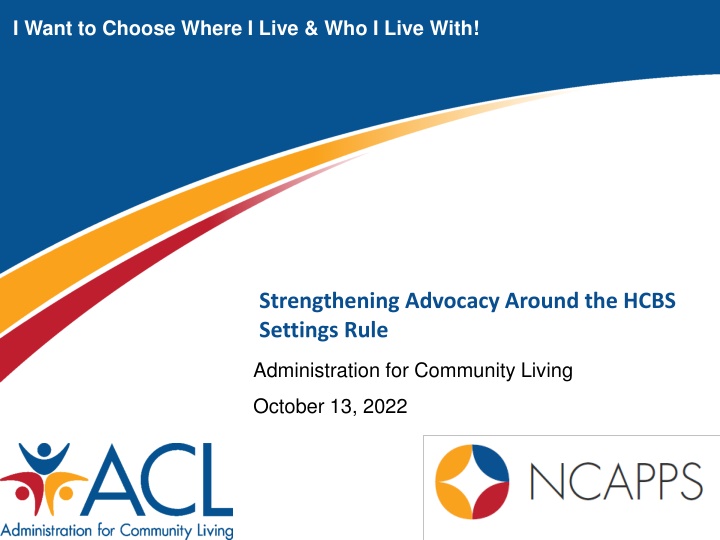 I Want to Choose Where I Live & Who I Live With!

Strengthening Advocacy Around the HCBS Settings Rule

Administration for Community Living

October 13, 2022

ACL
Administration for Community Living

NCAPPS